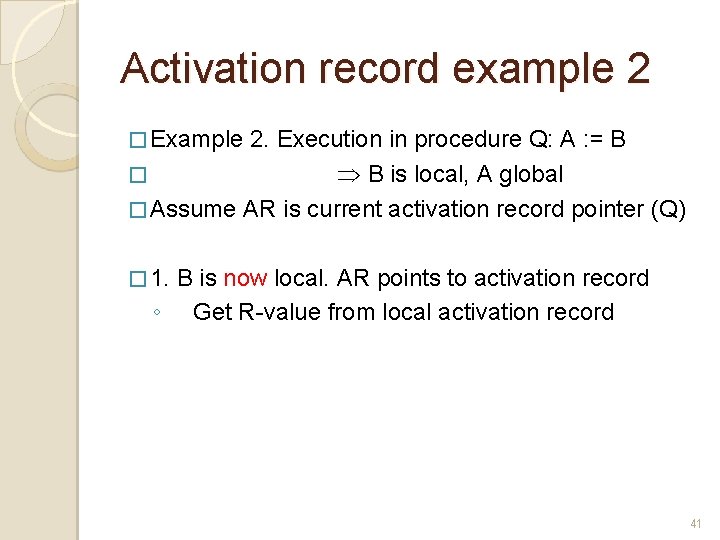 Activation record example 2

□ Example 2. Execution in procedure Q: A := B

□ $\Rightarrow$ B is local, A global

□ Assume AR is current activation record pointer (Q)

□ 1. B is now local. AR points to activation record

◦ Get R-value from local activation record

41